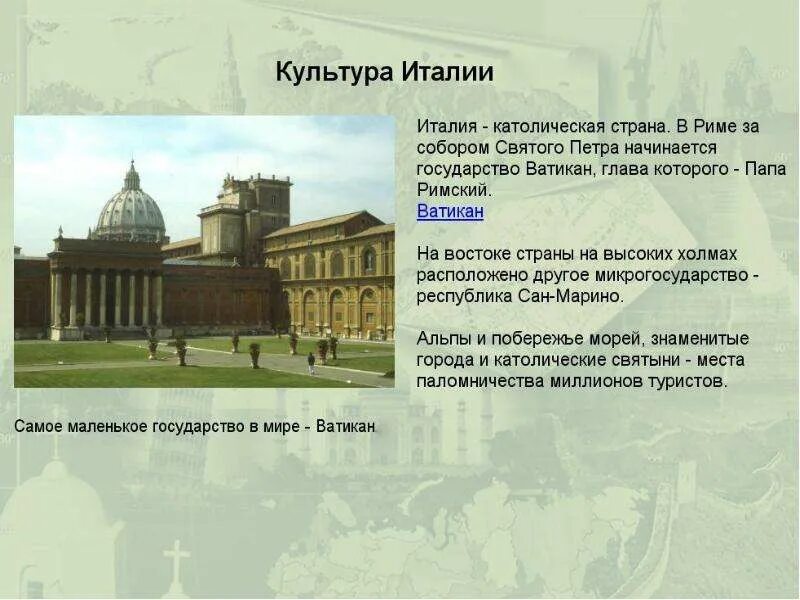 Культура Италии

Италия - католическая страна. В Риме за собором Святого Петра начинается государство Ватикан, глава которого - Папа Римский.
Ватикан

На востоке страны на высоких холмах расположено другое микрогосударство - республика Сан-Марино.

Альпы и побережье морей, знаменитые города и католические святыни - места паломничества миллионов туристов.

Самое маленькое государство в мире - Ватикан.